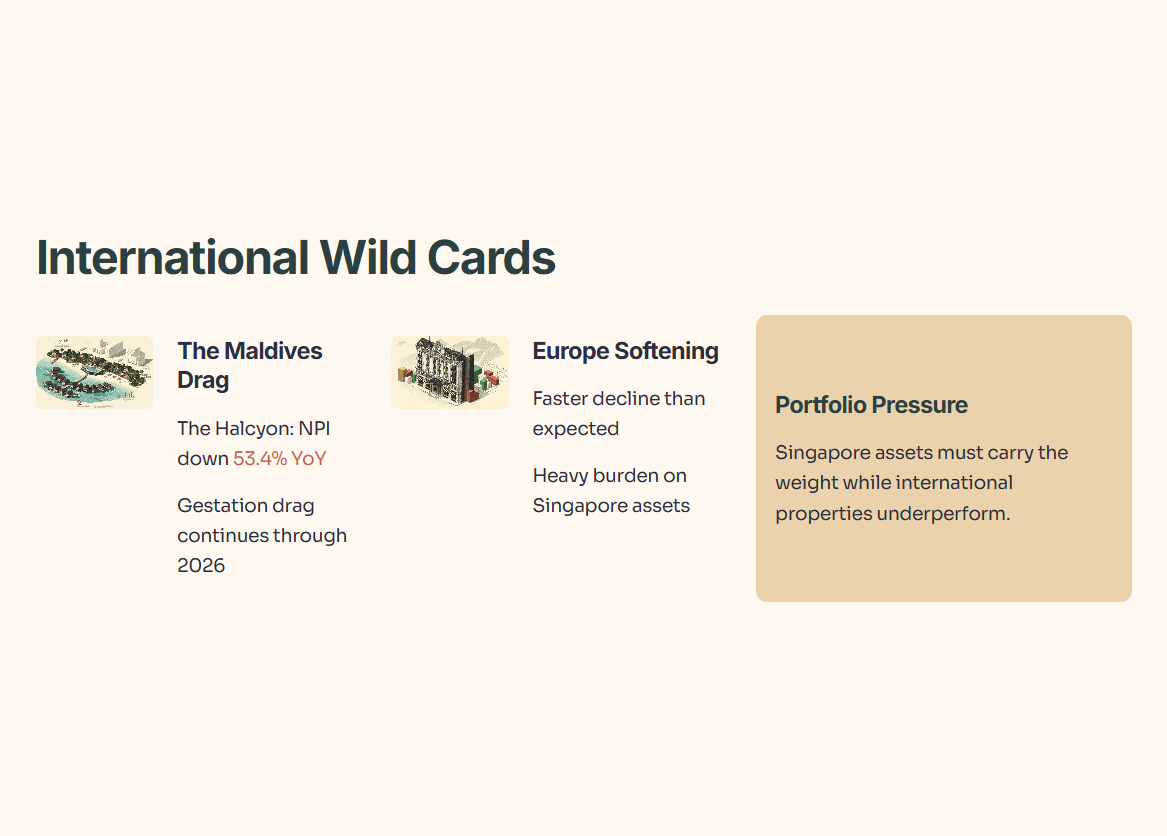 International Wild Cards

The Maldives Drag

The Halcyon: NPI down 53.4% YoY

Gestation drag continues through 2026

Europe Softening

Faster decline than expected

Heavy burden on Singapore assets

Portfolio Pressure

Singapore assets must carry the weight while international properties underperform.